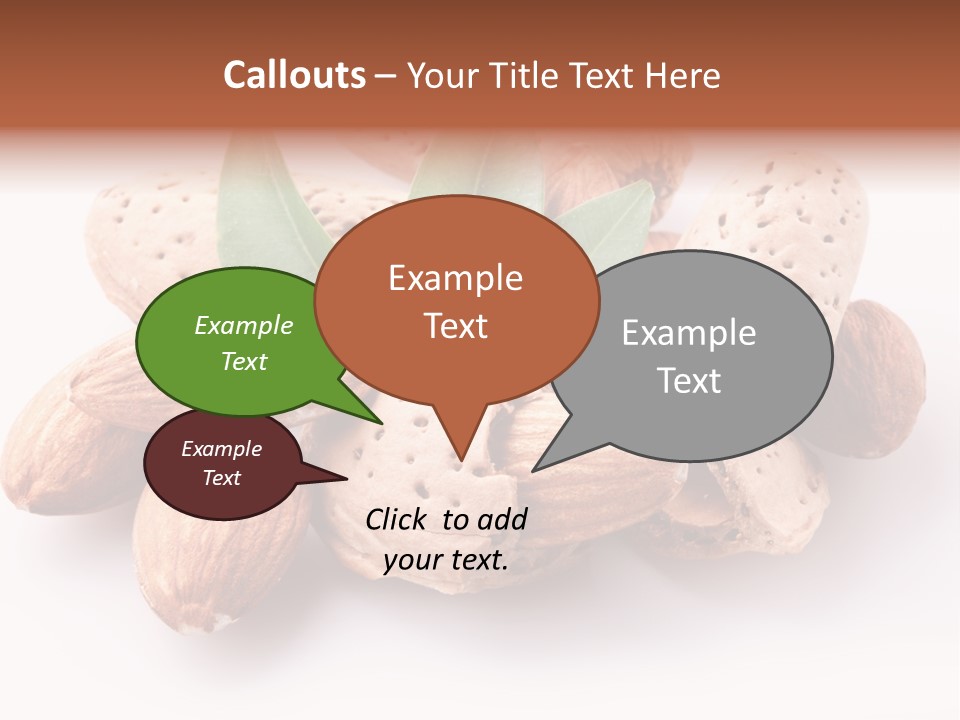 Callouts – Your Title Text Here

Example Text

Example Text

Example Text

Example Text

Click to add your text.